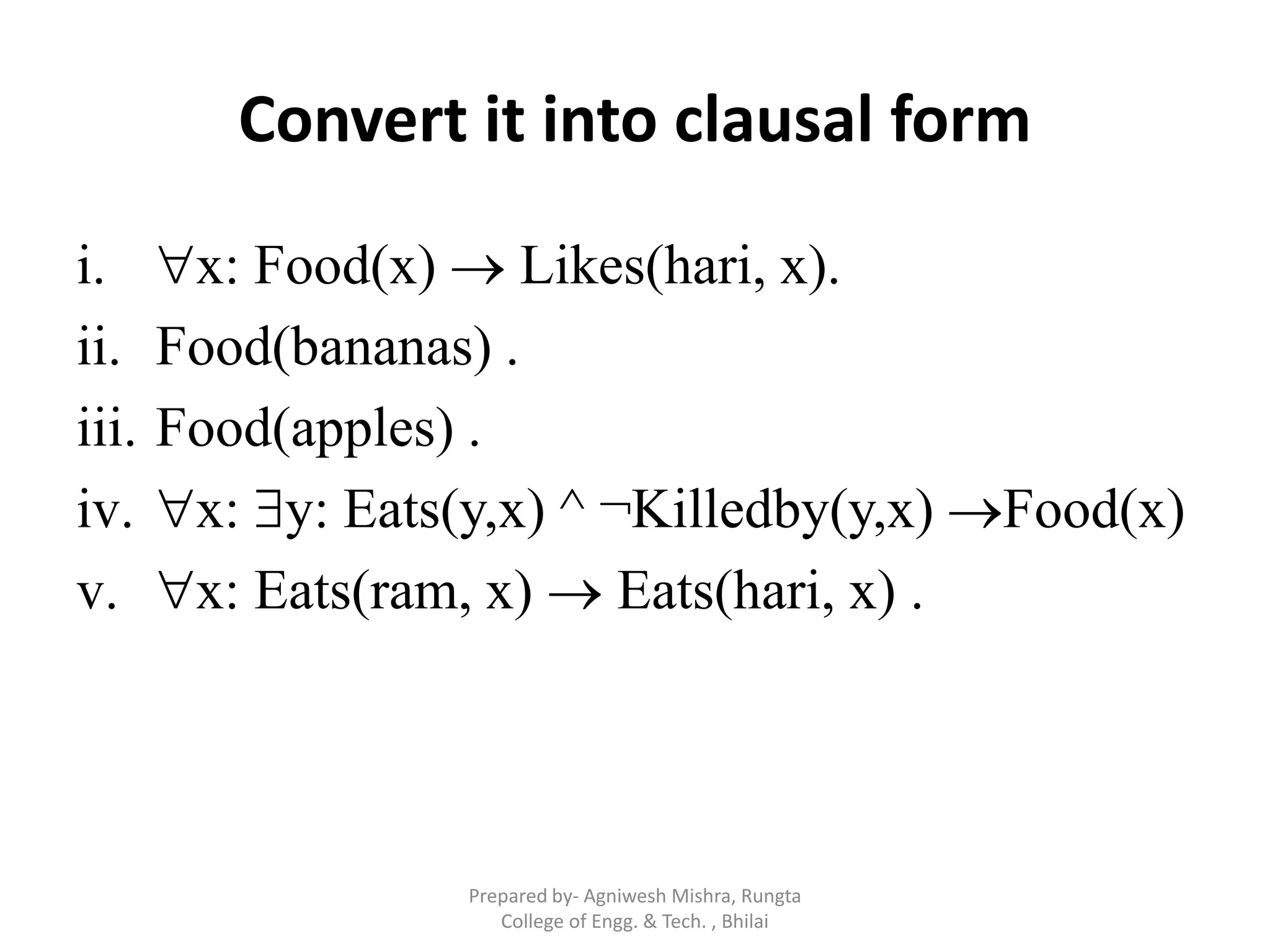 Convert it into clausal form

i. $\forall x$: Food(x) $\rightarrow$ Likes(hari, x).

ii. Food(bananas) .

iii. Food(apples) .

iv. $\forall x$: $\exists y$: Eats(y,x) ^ $\neg$Killedby(y,x) $\rightarrow$Food(x)

v. $\forall x$: Eats(ram, x) $\rightarrow$ Eats(hari, x) .

Prepared by- Agniwesh Mishra, Rungta College of Engg. & Tech. , Bhilai